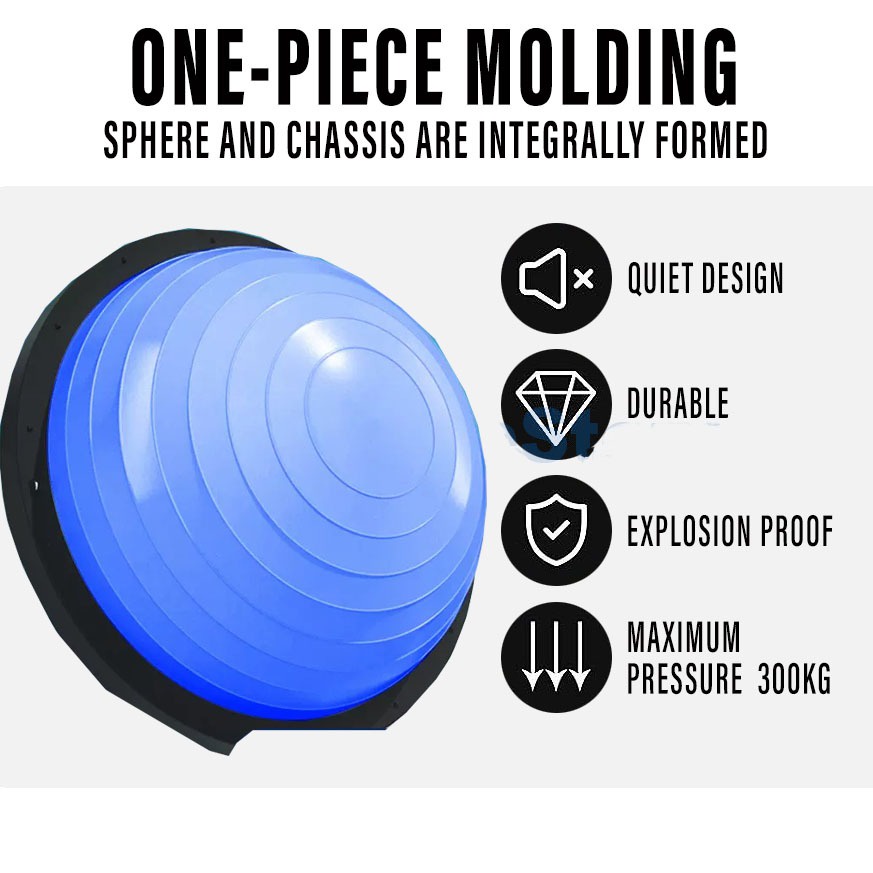 ONE-PIECE MOLDING
SPHERE AND CHASSIS ARE INTEGRALLY FORMED

QUIET DESIGN

DURABLE

EXPLOSION PROOF

MAXIMUM PRESSURE 300KG